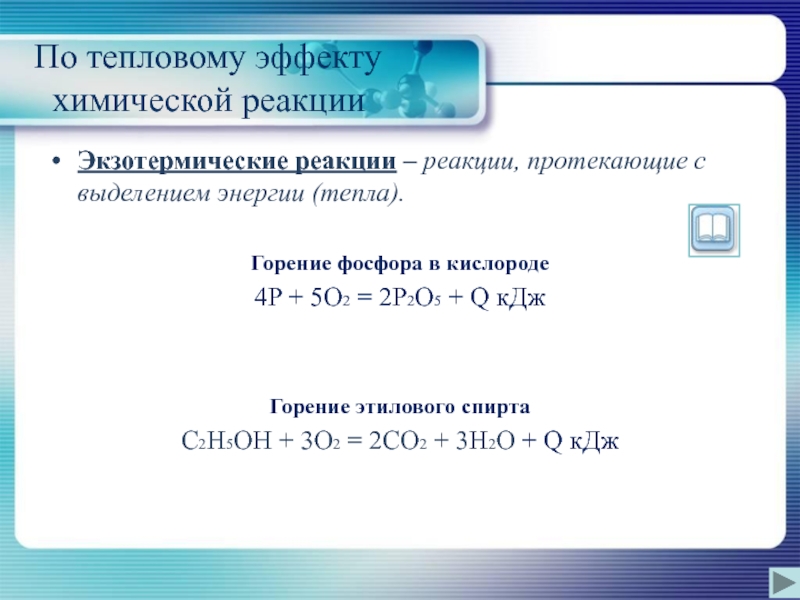 По тепловому эффекту химической реакции

• Экзотермические реакции – реакции, протекающие с выделением энергии (тепла).

Горение фосфора в кислороде

$4P + 5O_2 = 2P_2O_5 + Q$ кДж

Горение этилового спирта

$C_2H_5OH + 3O_2 = 2CO_2 + 3H_2O + Q$ кДж